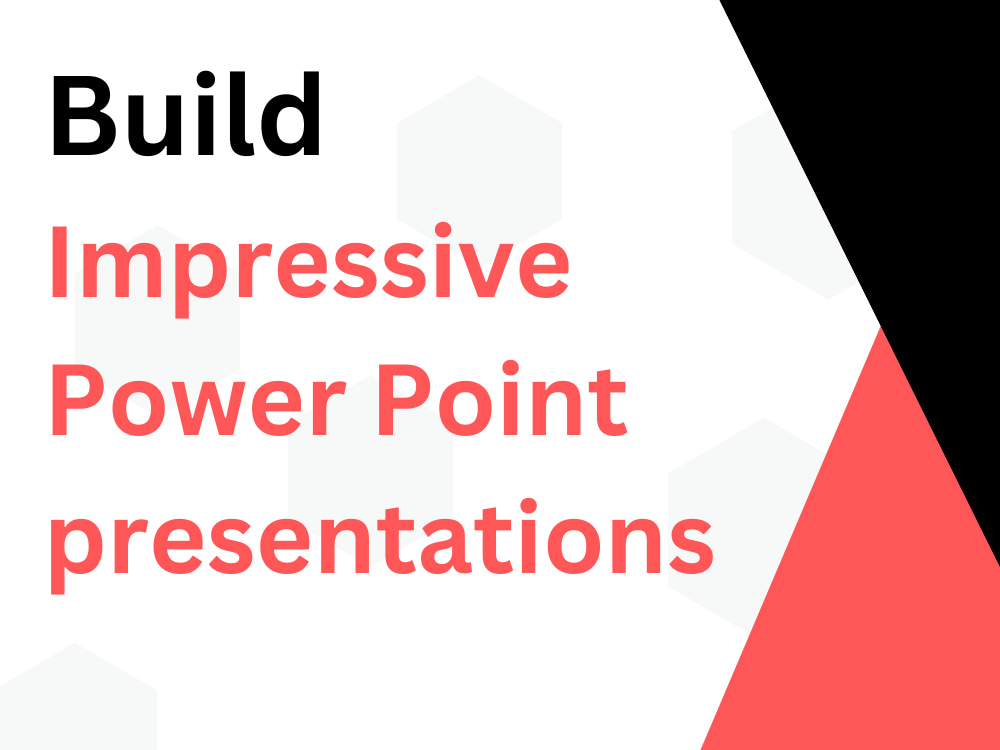 Build
Impressive
Power Point
presentations